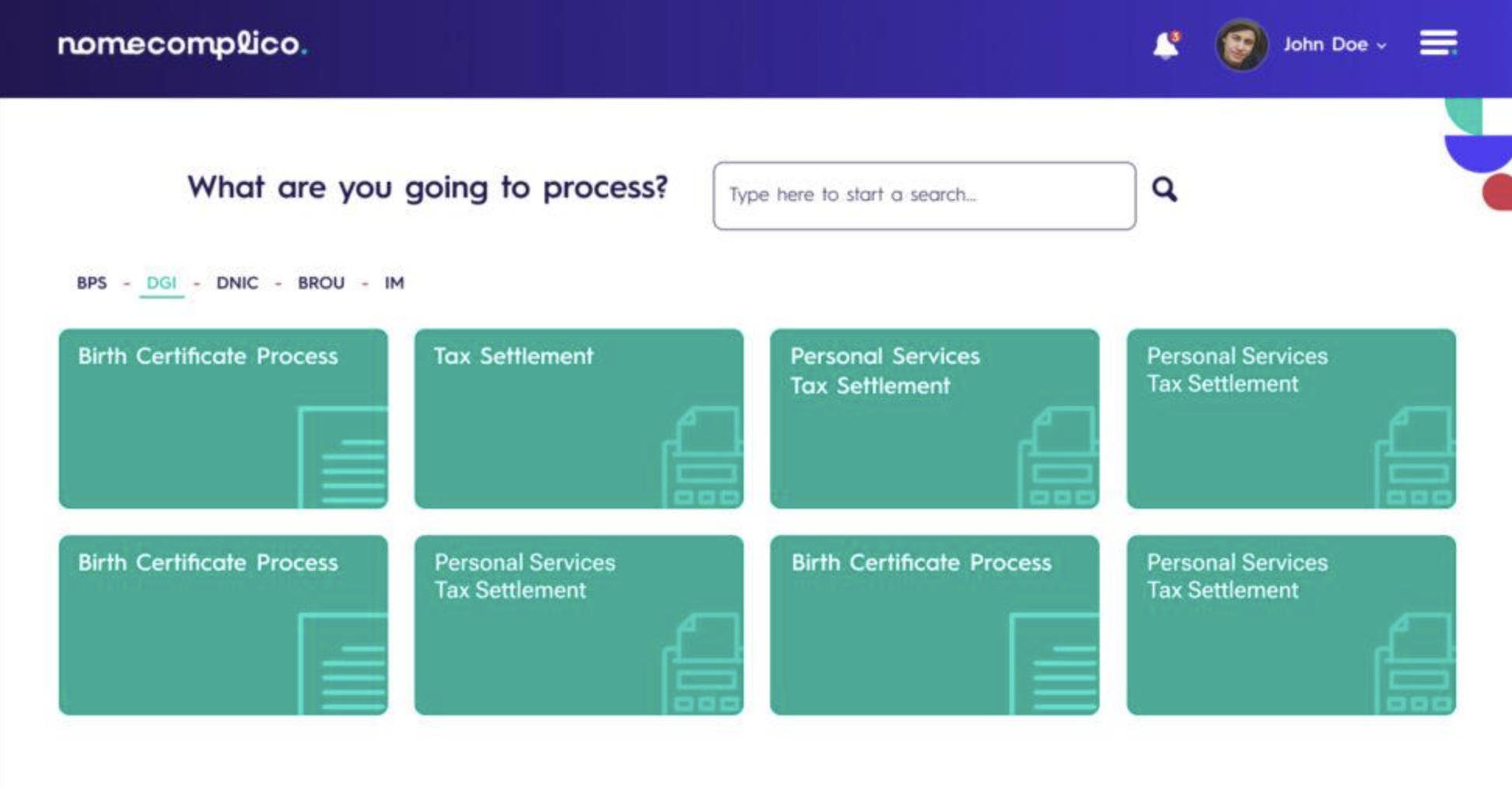 nomecomplico.

3

John Doe

What are you going to process?

Type here to start a search...

BPS - DGI - DNIC - BROU - IM

Birth Certificate Process

Tax Settlement

Personal Services Tax Settlement

Personal Services Tax Settlement

Birth Certificate Process

Personal Services Tax Settlement

Birth Certificate Process

Personal Services Tax Settlement